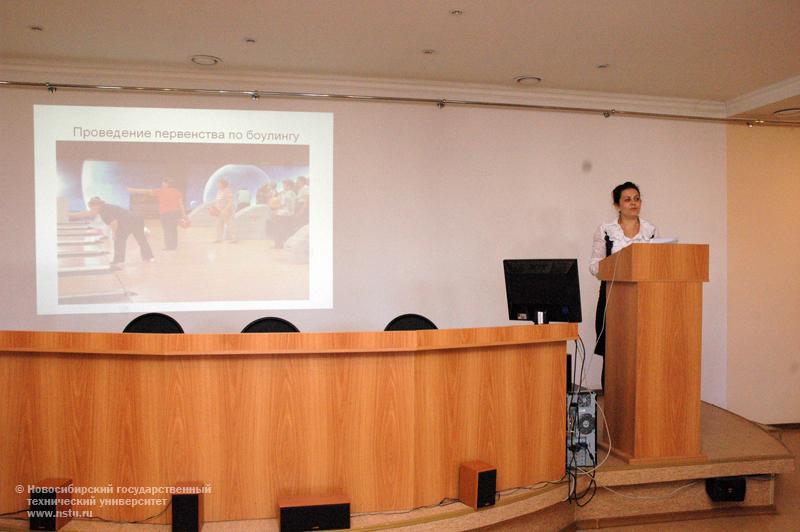 Проведение первенства по боулингу

© Новосибирский государственный технический университет
www.nstu.ru